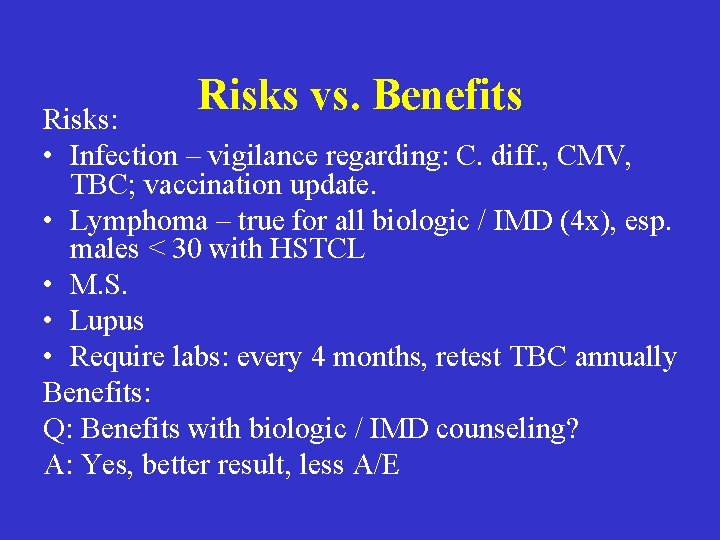 Risks vs. Benefits

Risks:

• Infection – vigilance regarding: C. diff., CMV, TBC; vaccination update.
• Lymphoma – true for all biologic / IMD (4x), esp. males < 30 with HSTCL
• M.S.
• Lupus
• Require labs: every 4 months, retest TBC annually

Benefits:

Q: Benefits with biologic / IMD counseling?

A: Yes, better result, less A/E